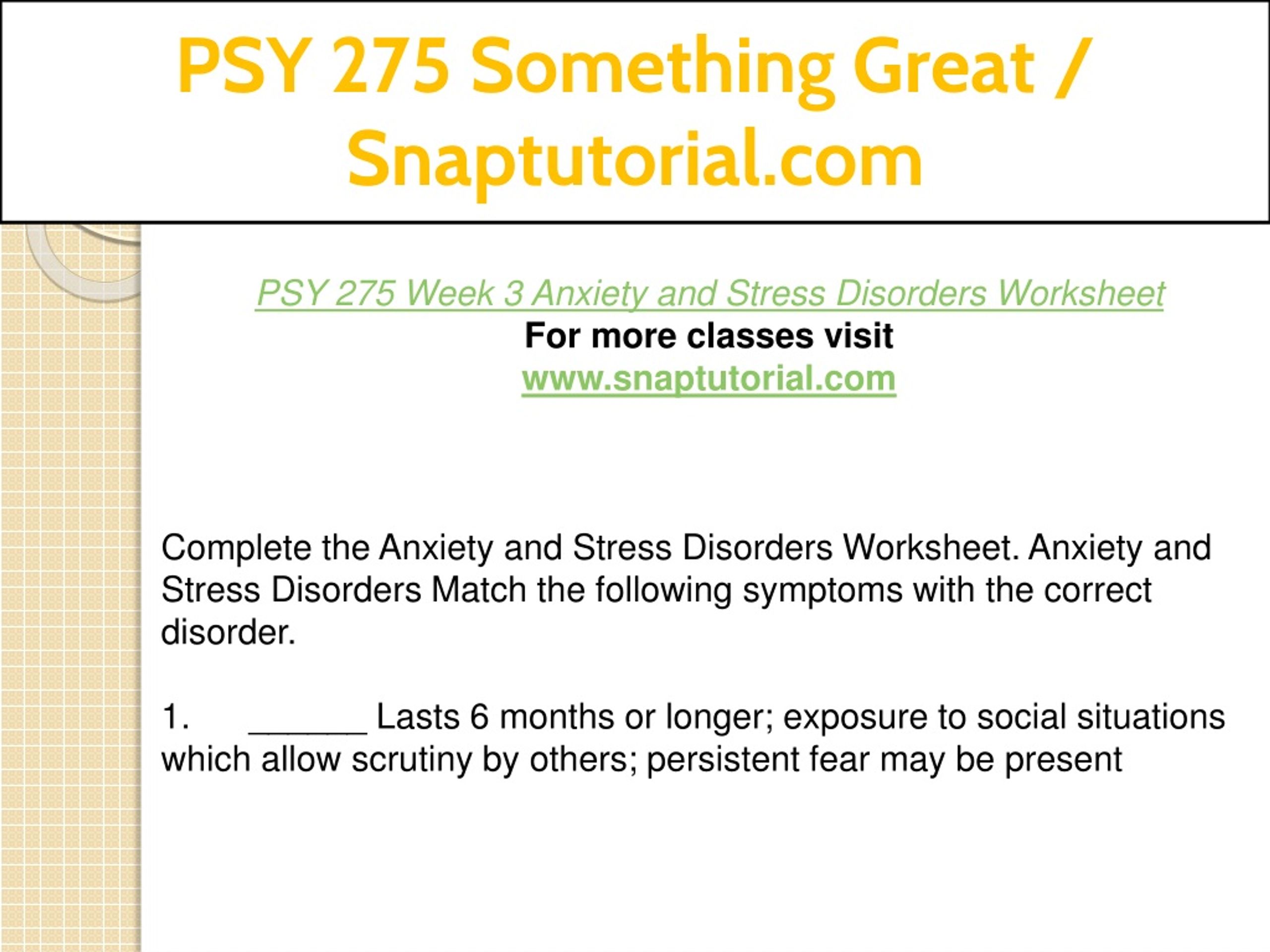 PSY 275 Something Great / Snaptutorial.com

PSY 275 Week 3 Anxiety and Stress Disorders Worksheet
For more classes visit
www.snaptutorial.com

Complete the Anxiety and Stress Disorders Worksheet. Anxiety and Stress Disorders Match the following symptoms with the correct disorder.

1. ______ Lasts 6 months or longer; exposure to social situations which allow scrutiny by others; persistent fear may be present